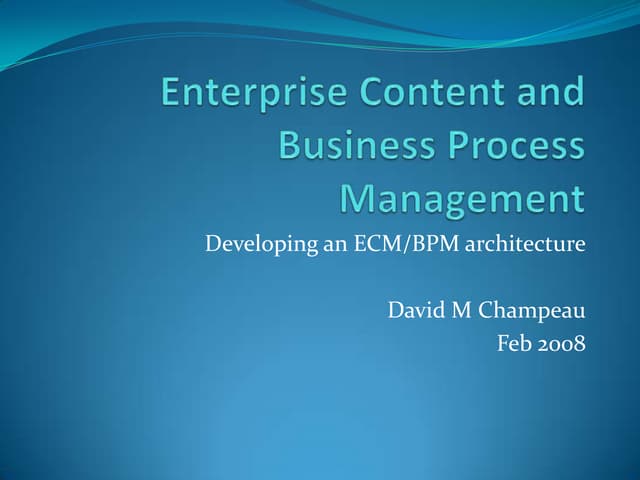 Enterprise Content and Business Process Management

Developing an ECM/BPM architecture

David M Champeau
Feb 2008